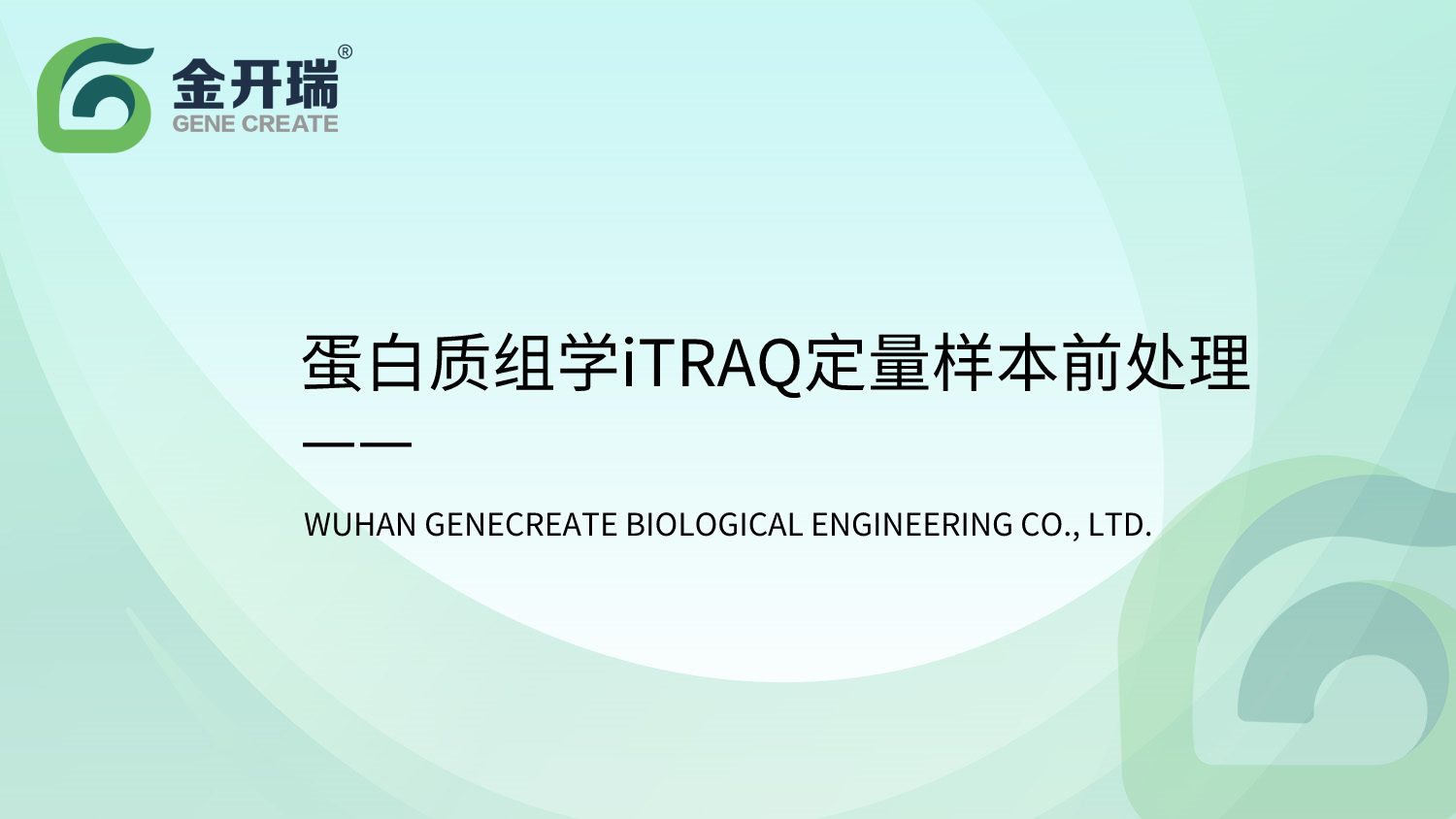 金开瑞®
GENE CREATE

蛋白质组学iTRAQ定量样本前处理

——

WUHAN GENECREATE BIOLOGICAL ENGINEERING CO., LTD.